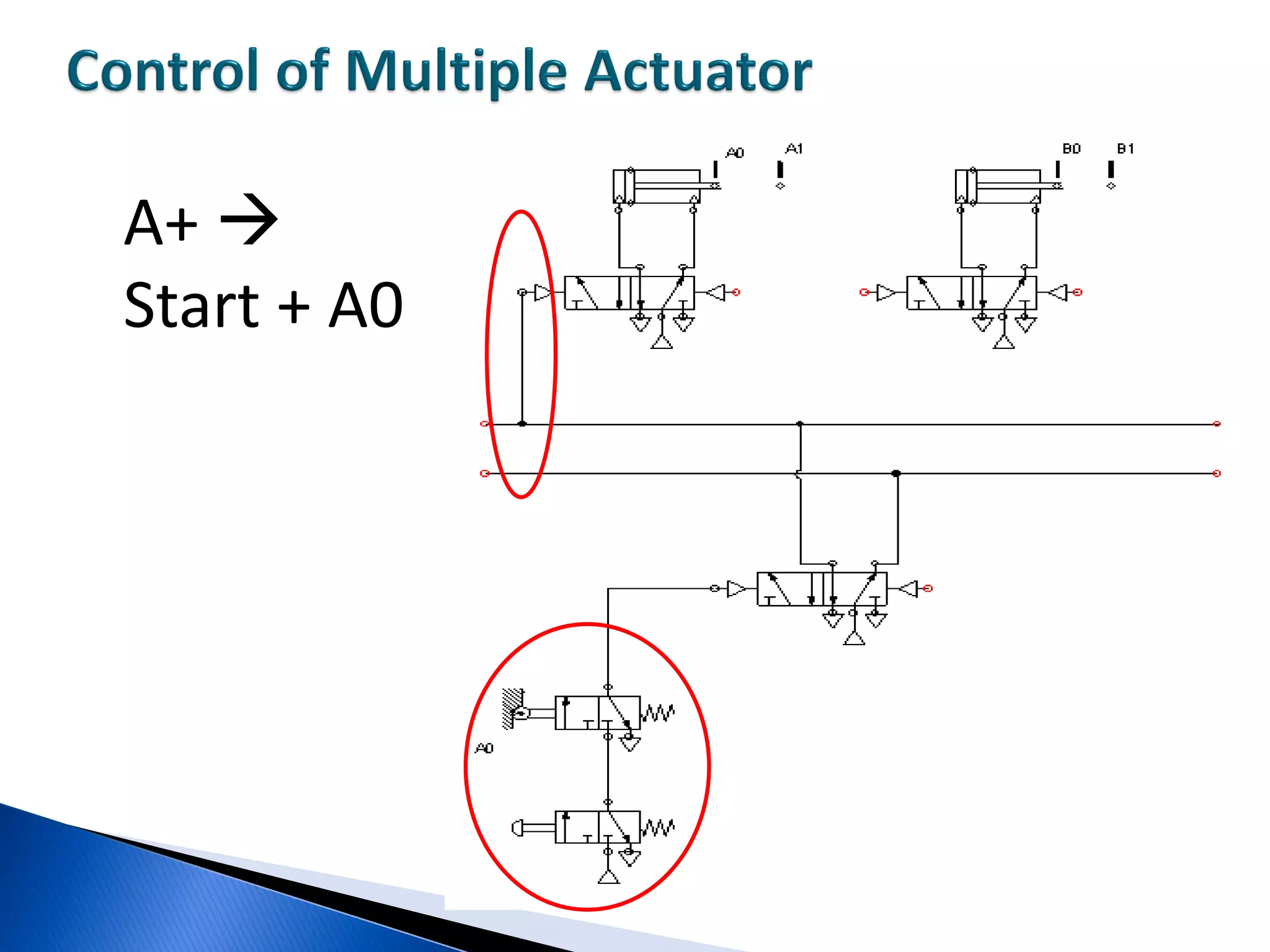 Control of Multiple Actuator

A+ →
Start + A0

A0
A1
B0
B1
A0